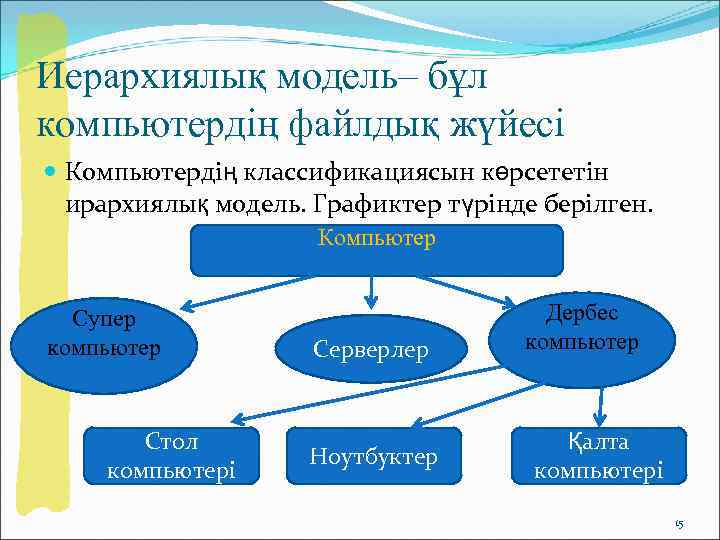 Иерархиялық модель– бұл компьютердің файлдық жүйесі

Компьютердің классификациясын көрсететін ирархиялық модель. Графиктер түрінде берілген.

Компьютер

Супер компьютер

Серверлер

Дербес компьютер

Стол компьютері

Ноутбуктер

Қалта компьютері

15